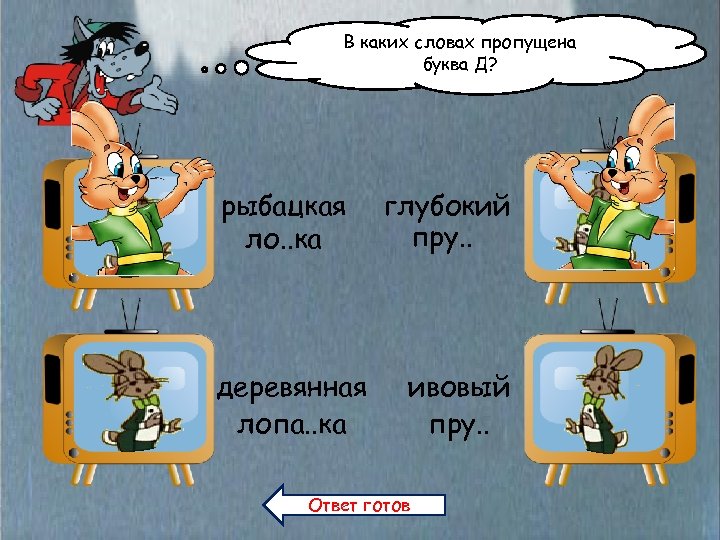 В каких словах пропущена буква Д?

рыбацкая ло..ка

глубокий пру..

деревянная лопа..ка

ивовый пру..

Ответ готов